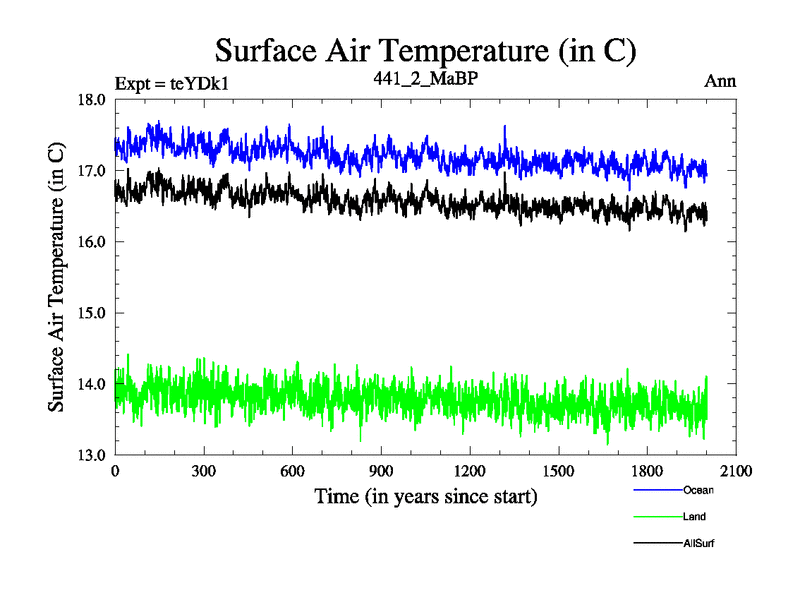 Surface Air Temperature (in C)

Expt = teYDk1

441_2_MaBP

Ann

Surface Air Temperature (in C)

18.0
17.0
16.0
15.0
14.0
13.0

0
300
600
900
1200
1500
1800
2100

Time (in years since start)

Ocean
Land
AllSurf